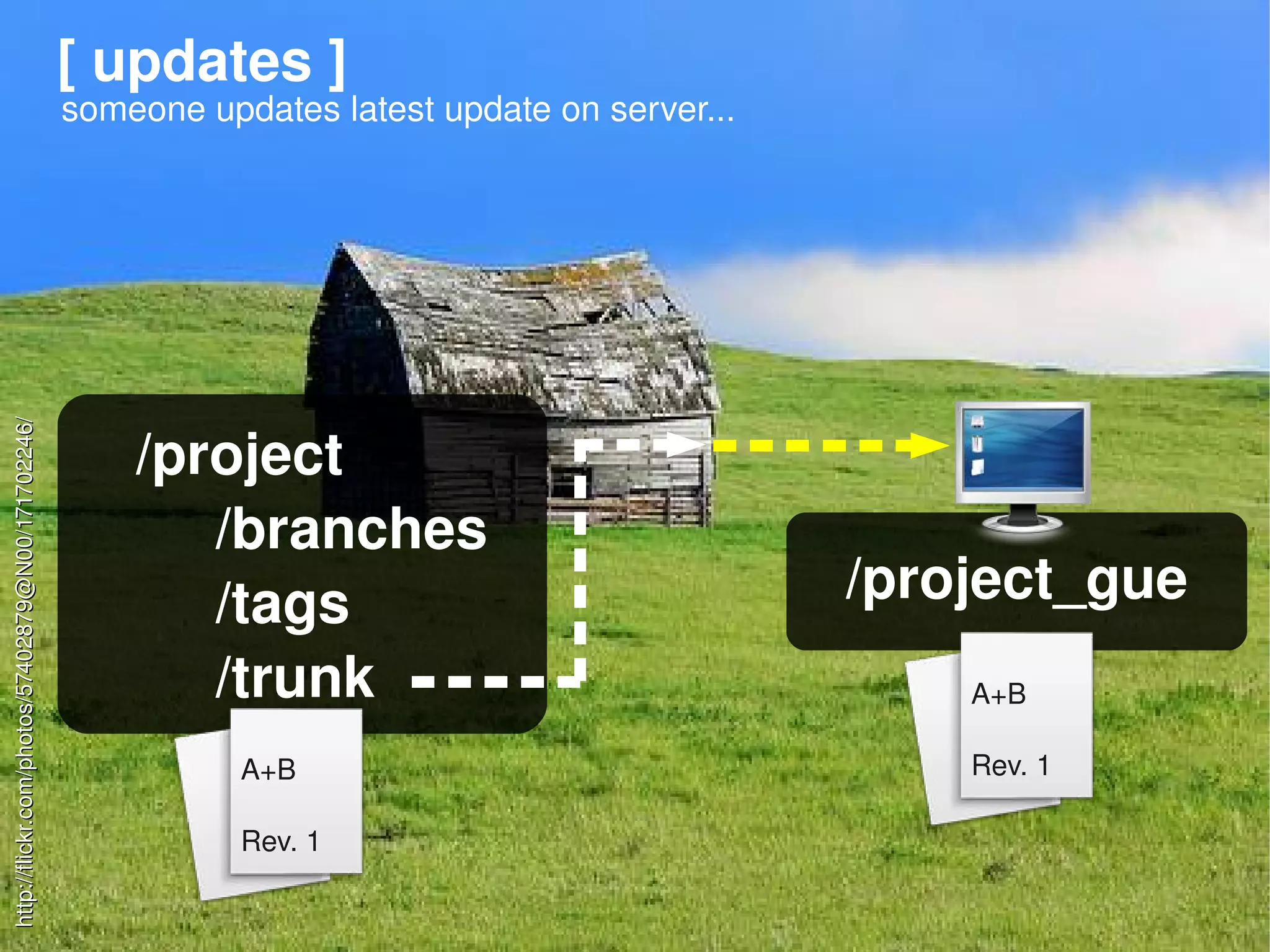 [ updates ]
someone updates latest update on server...

http://flickr.com/photos/57402879@N00/171702246/

/project
/branches
/tags
/trunk

A+B
Rev. 1

/project_gue

A+B
Rev. 1